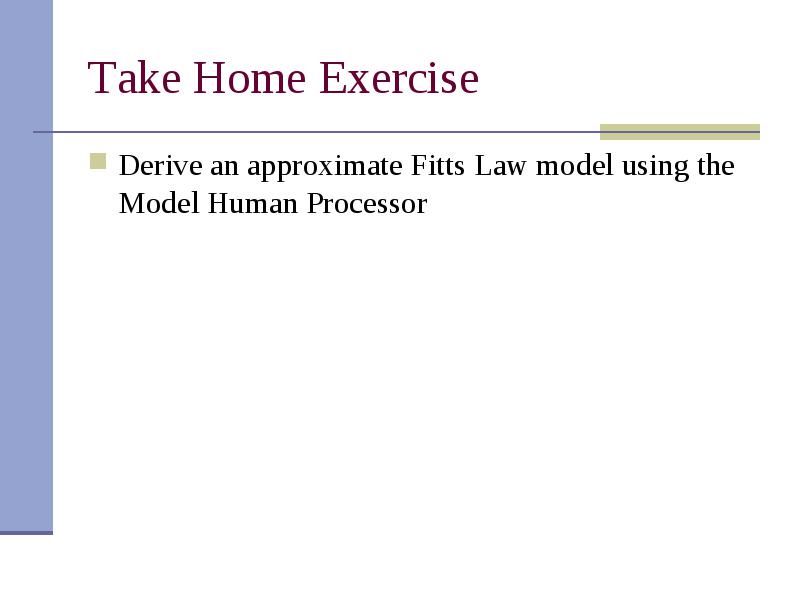 Take Home Exercise

Derive an approximate Fitts Law model using the Model Human Processor